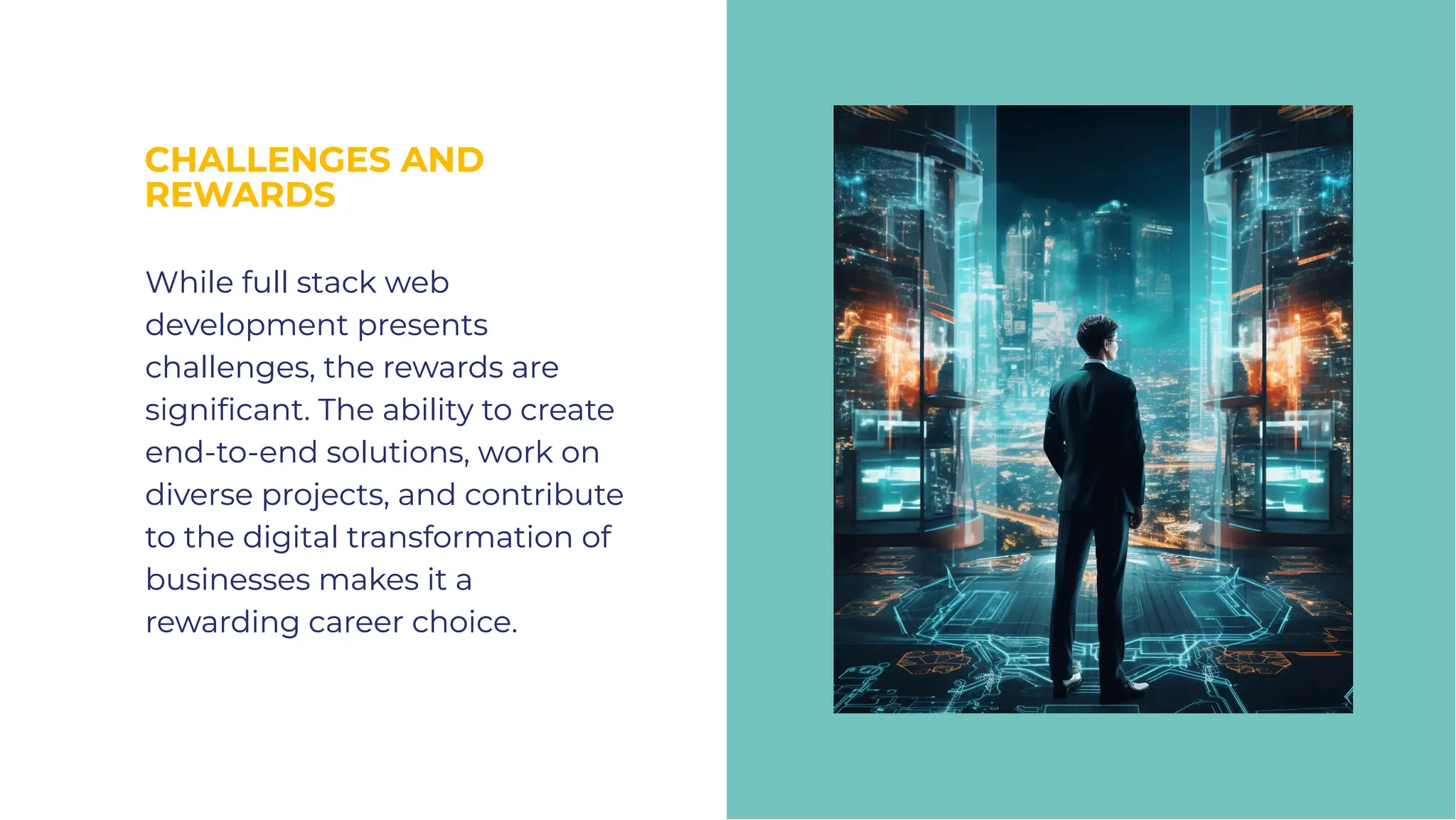 CHALLENGES AND REWARDS

While full stack web development presents challenges, the rewards are significant. The ability to create end-to-end solutions, work on diverse projects, and contribute to the digital transformation of businesses makes it a rewarding career choice.